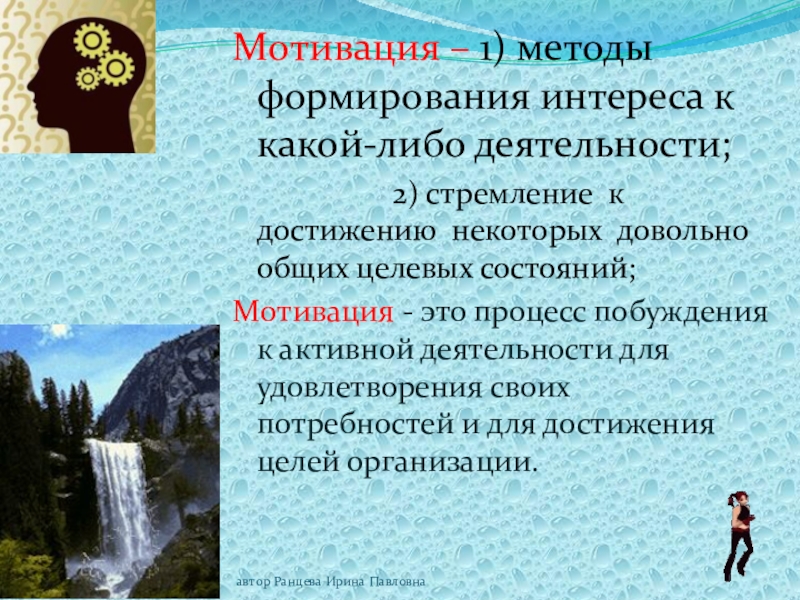 Мотивация – 1) методы формирования интереса к какой-либо деятельности;

2) стремление к достижению некоторых довольно общих целевых состояний;

Мотивация - это процесс побуждения к активной деятельности для удовлетворения своих потребностей и для достижения целей организации.

автор Ранцева Ирина Павловна